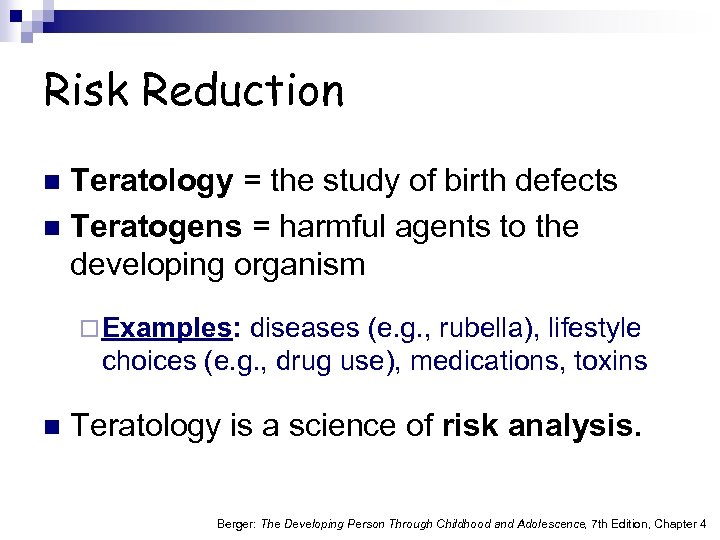 Risk Reduction

Teratology = the study of birth defects

Teratogens = harmful agents to the developing organism

Examples: diseases (e.g., rubella), lifestyle choices (e.g., drug use), medications, toxins

Teratology is a science of risk analysis.

Berger: The Developing Person Through Childhood and Adolescence, 7th Edition, Chapter 4